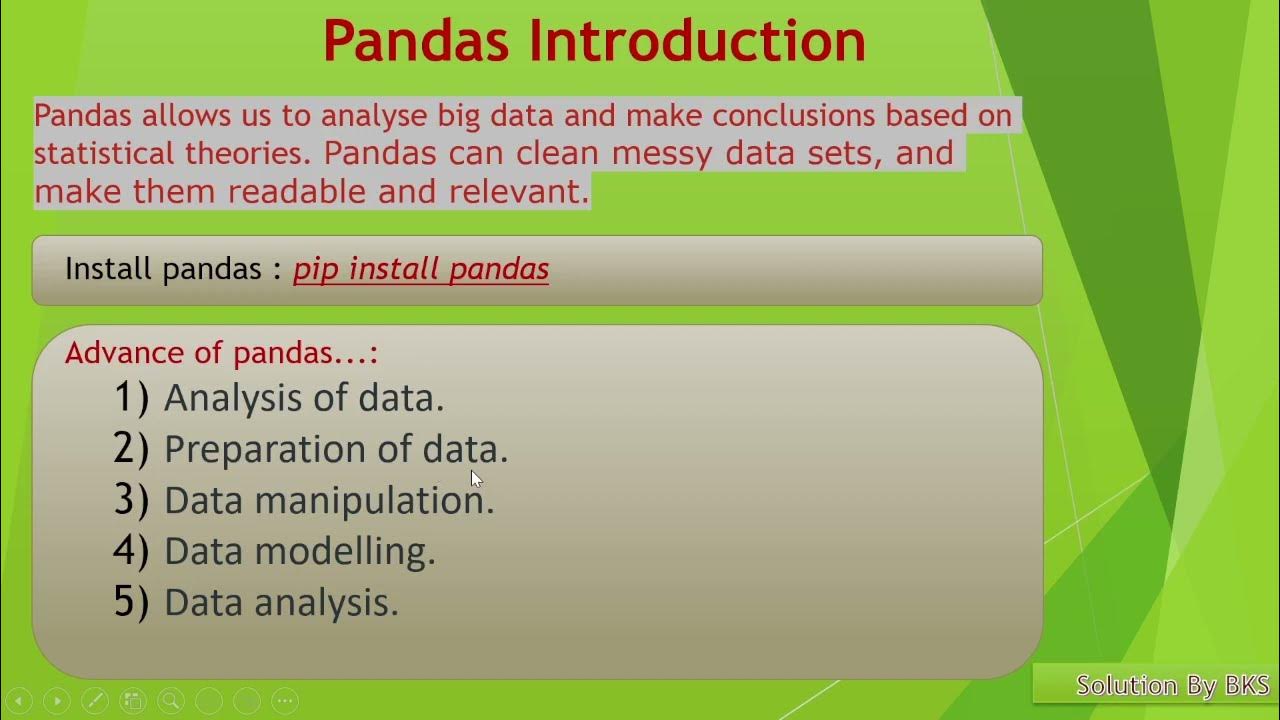 Pandas Introduction

Pandas allows us to analyse big data and make conclusions based on statistical theories. Pandas can clean messy data sets, and make them readable and relevant.

Install pandas : pip install pandas

Advance of pandas...:

1) Analysis of data.
2) Preparation of data.
3) Data manipulation.
4) Data modelling.
5) Data analysis.

Solution By BKS